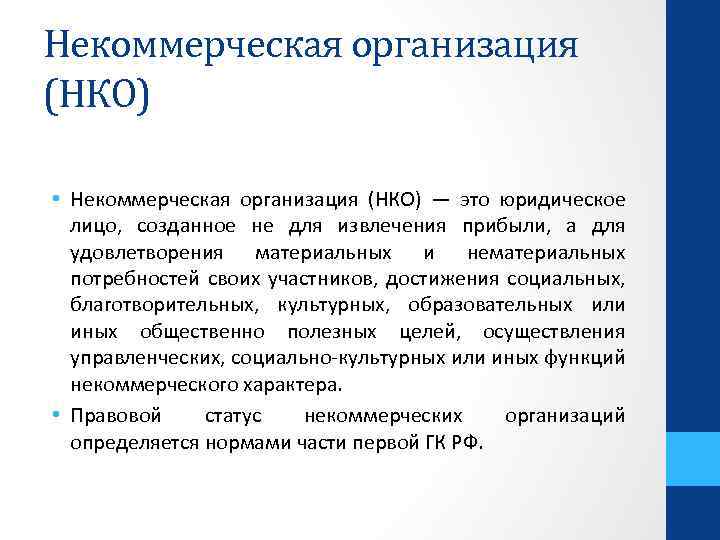 Некоммерческая организация (НКО)

• Некоммерческая организация (НКО) — это юридическое лицо, созданное не для извлечения прибыли, а для удовлетворения материальных и нематериальных потребностей своих участников, достижения социальных, благотворительных, культурных, образовательных или иных общественно полезных целей, осуществления управленческих, социально-культурных или иных функций некоммерческого характера.
• Правовой статус некоммерческих организаций определяется нормами части первой ГК РФ.